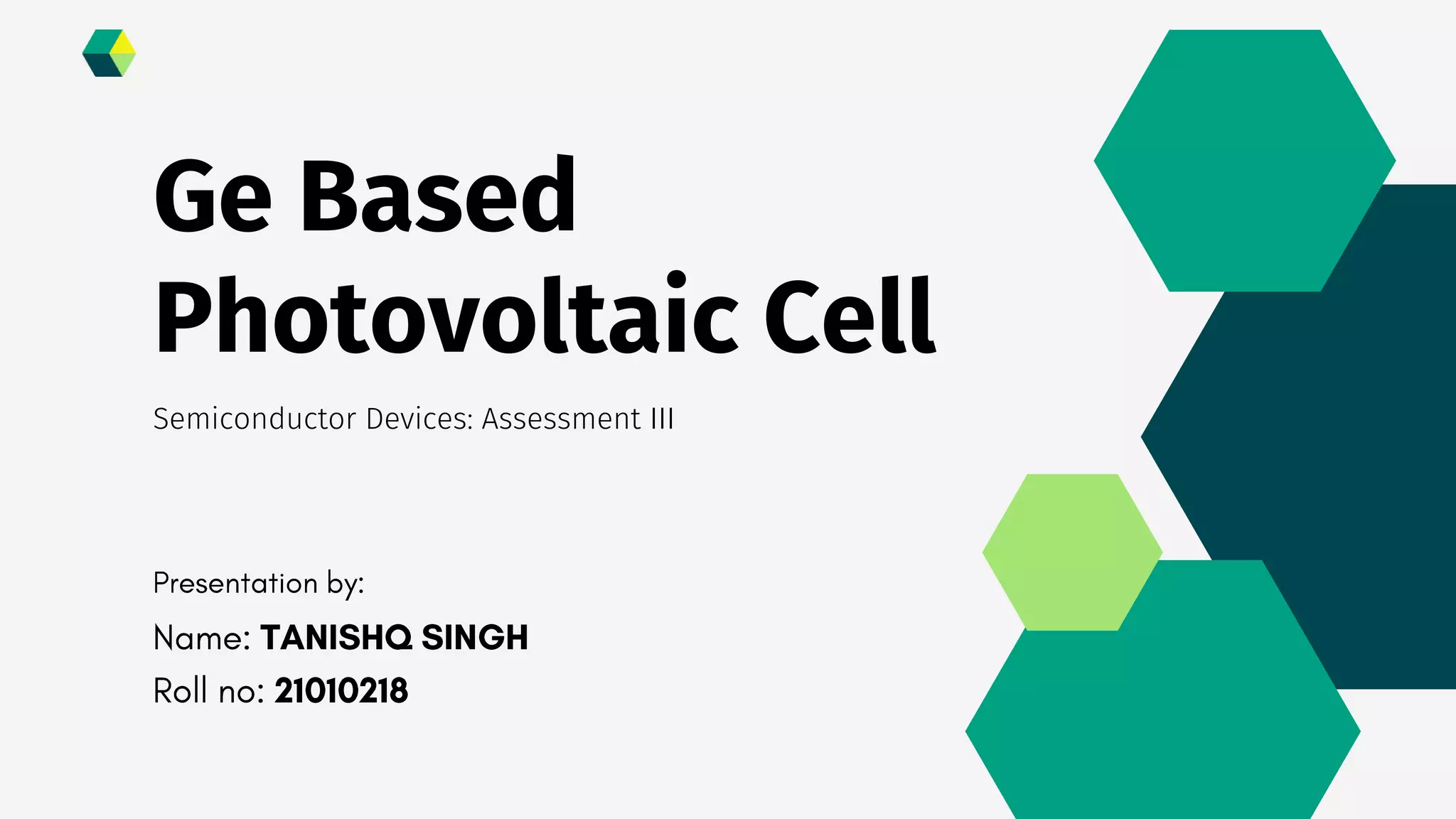 Ge Based Photovoltaic Cell

Semiconductor Devices: Assessment III

Presentation by:

Name: TANISHQ SINGH

Roll no: 21010218